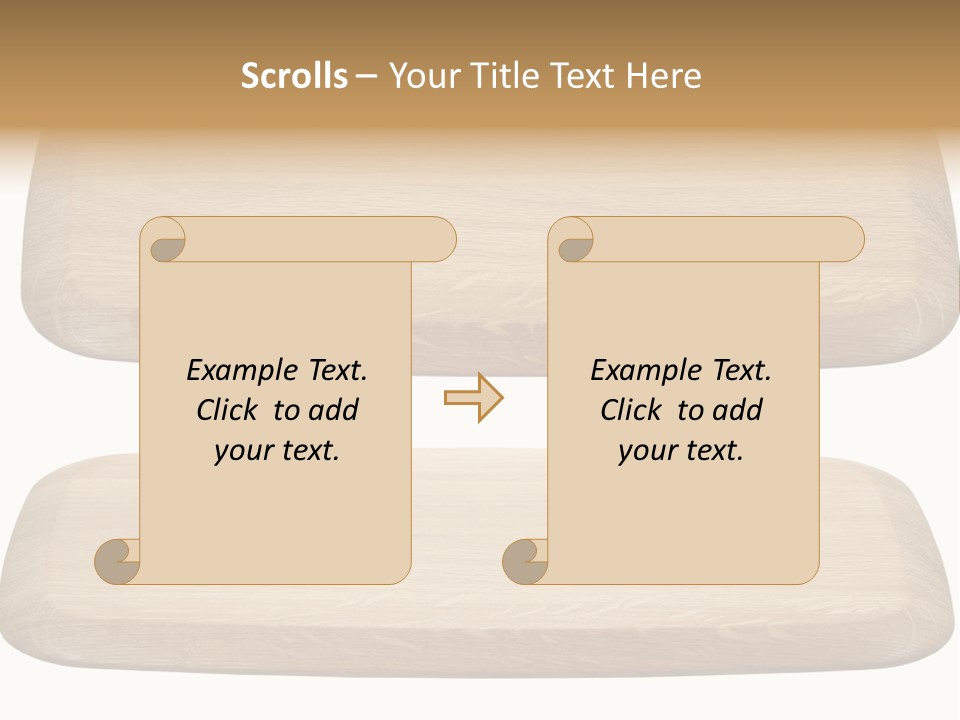 Scrolls – Your Title Text Here

Example Text. Click to add your text.

Example Text. Click to add your text.